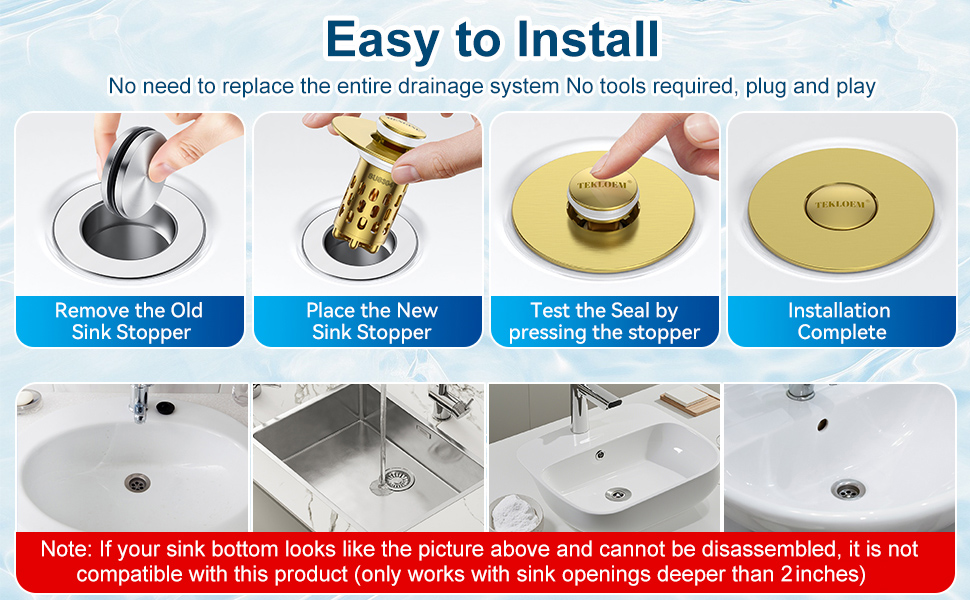 Easy to Install

No need to replace the entire drainage system No tools required, plug and play

TEKLOEM

TEKLOEM

Remove the Old Sink Stopper

Place the New Sink Stopper

Test the Seal by pressing the stopper

Installation Complete

Note: If your sink bottom looks like the picture above and cannot be disassembled, it is not compatible with this product (only works with sink openings deeper than 2 inches)